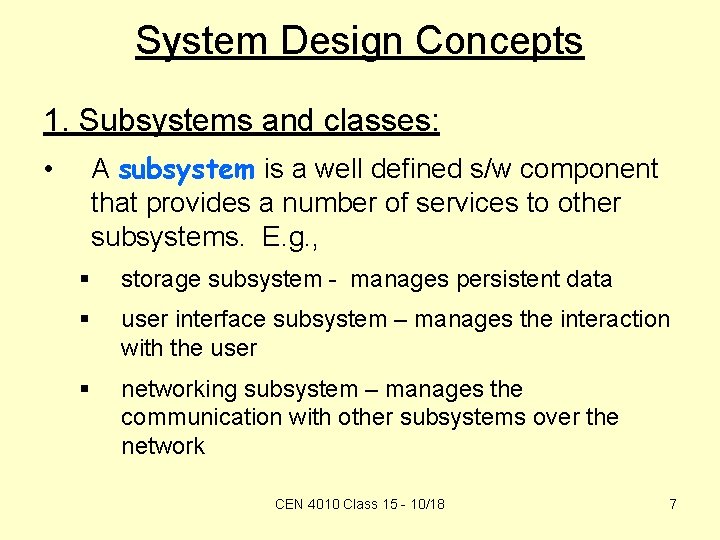 System Design Concepts

1. Subsystems and classes:

• A subsystem is a well defined s/w component that provides a number of services to other subsystems. E.g.,

▪ storage subsystem - manages persistent data

▪ user interface subsystem – manages the interaction with the user

▪ networking subsystem – manages the communication with other subsystems over the network

CEN 4010 Class 15 - 10/18

7